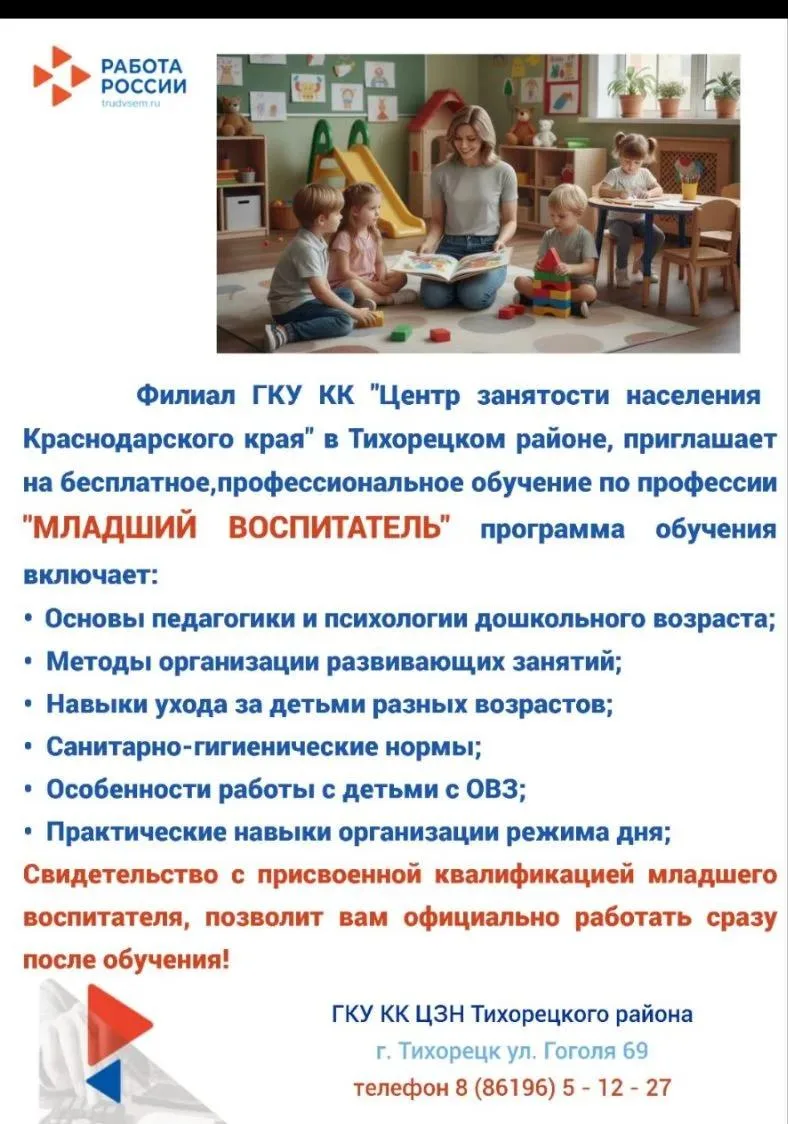 РАБОТА РОССИИ
trudvsem.ru

Филиал ГКУ КК "Центр занятости населения Краснодарского края" в Тихорецком районе, приглашает на бесплатное,профессиональное обучение по профессии "МЛАДШИЙ ВОСПИТАТЕЛЬ" программа обучения включает:

• Основы педагогики и психологии дошкольного возраста;
• Методы организации развивающих занятий;
• Навыки ухода за детьми разных возрастов;
• Санитарно-гигиенические нормы;
• Особенности работы с детьми с ОВЗ;
• Практические навыки организации режима дня;

Свидетельство с присвоенной квалификацией младшего воспитателя, позволит вам официально работать сразу после обучения!

ГКУ КК ЦЗН Тихорецкого района
г. Тихорецк ул. Гоголя 69
телефон 8 (86196) 5 - 12 - 27